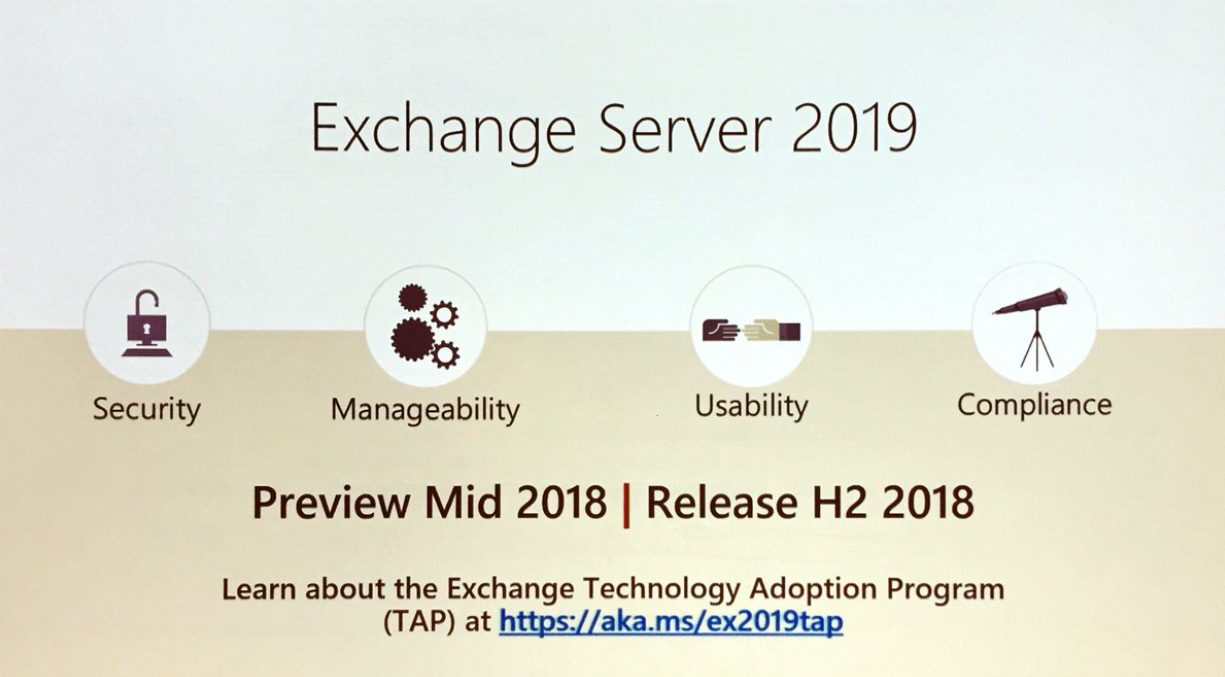 Exchange Server 2019

Security

Manageability

Usability

Compliance

Preview Mid 2018 | Release H2 2018

Learn about the Exchange Technology Adoption Program (TAP) at https://aka.ms/ex2019tap